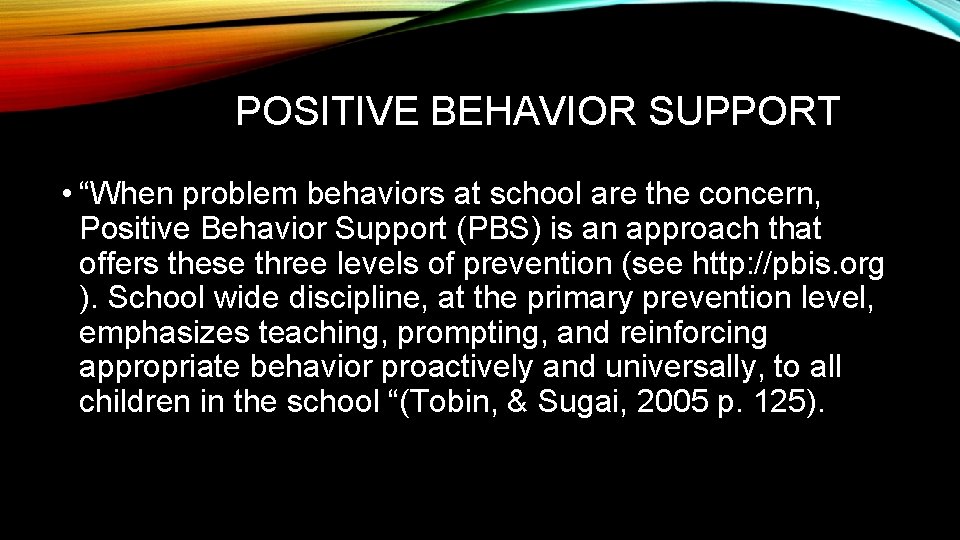 POSITIVE BEHAVIOR SUPPORT

• “When problem behaviors at school are the concern, Positive Behavior Support (PBS) is an approach that offers these three levels of prevention (see http://pbis.org ). School wide discipline, at the primary prevention level, emphasizes teaching, prompting, and reinforcing appropriate behavior proactively and universally, to all children in the school “(Tobin, & Sugai, 2005 p. 125).